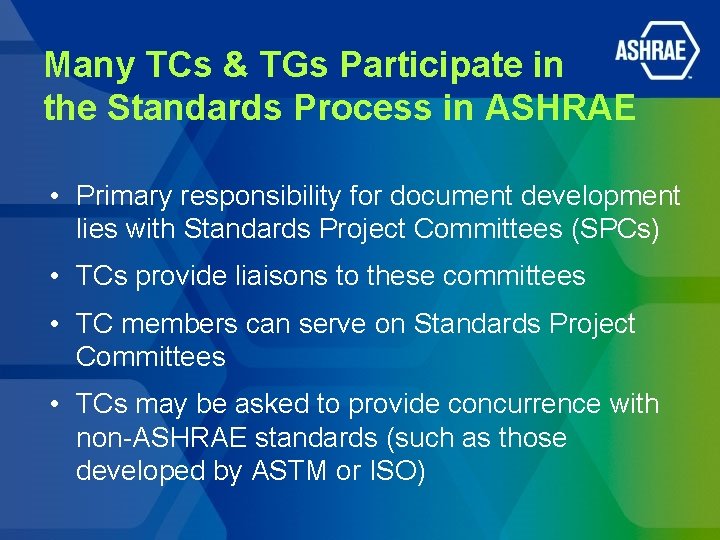 ASHRAE

Many TCs & TGs Participate in the Standards Process in ASHRAE

• Primary responsibility for document development lies with Standards Project Committees (SPCs)

• TCs provide liaisons to these committees

• TC members can serve on Standards Project Committees

• TCs may be asked to provide concurrence with non-ASHRAE standards (such as those developed by ASTM or ISO)